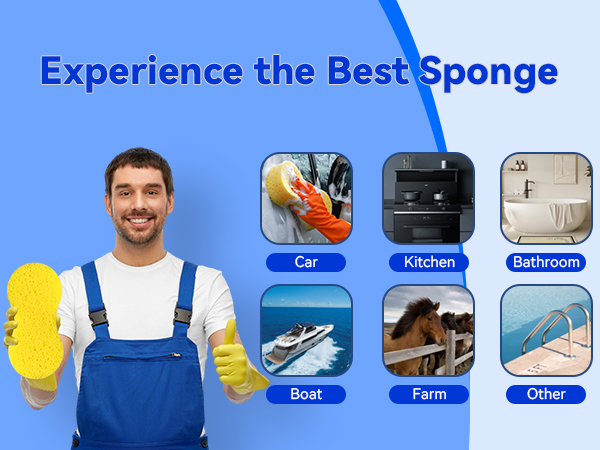 Experience the Best Sponge

Car

Kitchen

Bathroom

Boat

Farm

Other